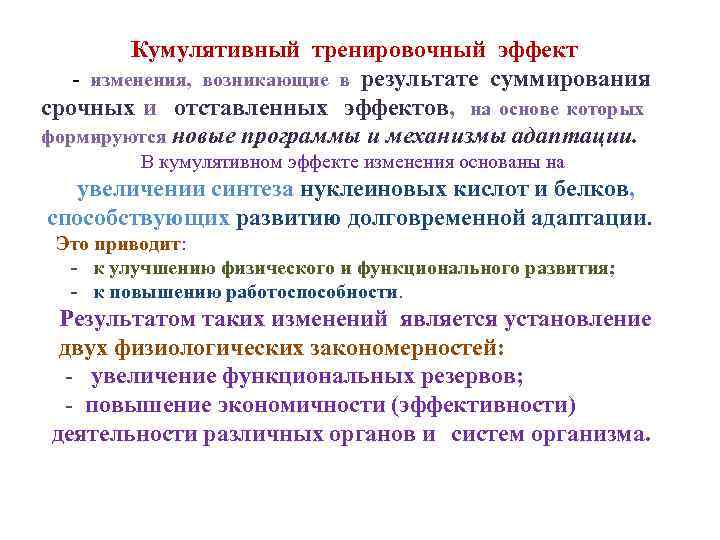 Кумулятивный тренировочный эффект

- изменения, возникающие в результате суммирования срочных и отставленных эффектов, на основе которых формируются новые программы и механизмы адаптации.

В кумулятивном эффекте изменения основаны на увеличении синтеза нуклеиновых кислот и белков, способствующих развитию долговременной адаптации.

Это приводит:
- к улучшению физического и функционального развития;
- к повышению работоспособности.

Результатом таких изменений является установление двух физиологических закономерностей:
- увеличение функциональных резервов;
- повышение экономичности (эффективности) деятельности различных органов и систем организма.